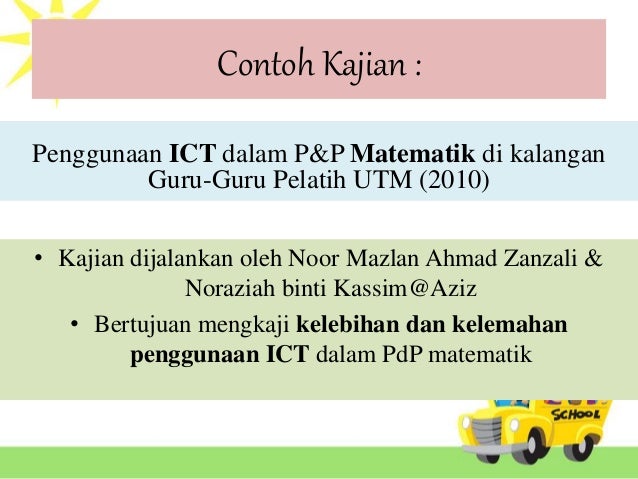 Contoh Kajian :

Penggunaan ICT dalam P&P Matematik di kalangan Guru-Guru Pelatih UTM (2010)

• Kajian dijalankan oleh Noor Mazlan Ahmad Zanzali & Noraziah binti Kassim@Aziz

• Bertujuan mengkaji kelebihan dan kelemahan penggunaan ICT dalam PdP matematik

SCHOOL